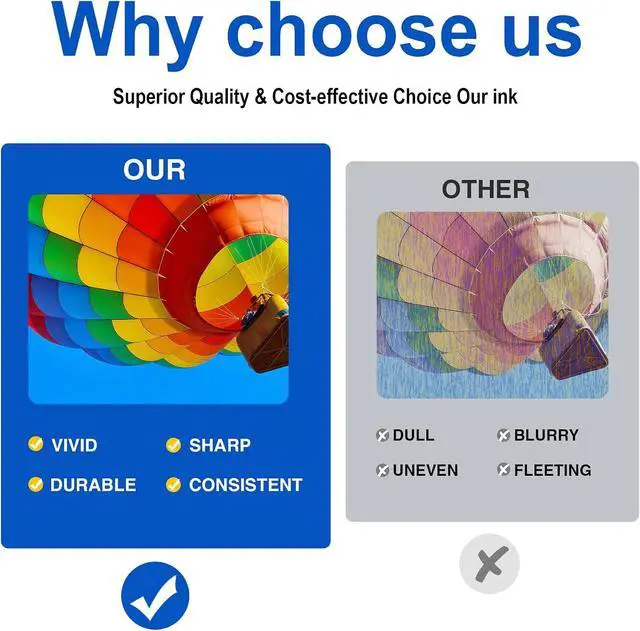 Why choose us

Superior Quality & Cost-effective Choice Our ink

OUR

VIVID
SHARP
DURABLE
CONSISTENT

OTHER

DULL
BLURRY
UNEVEN
FLEETING